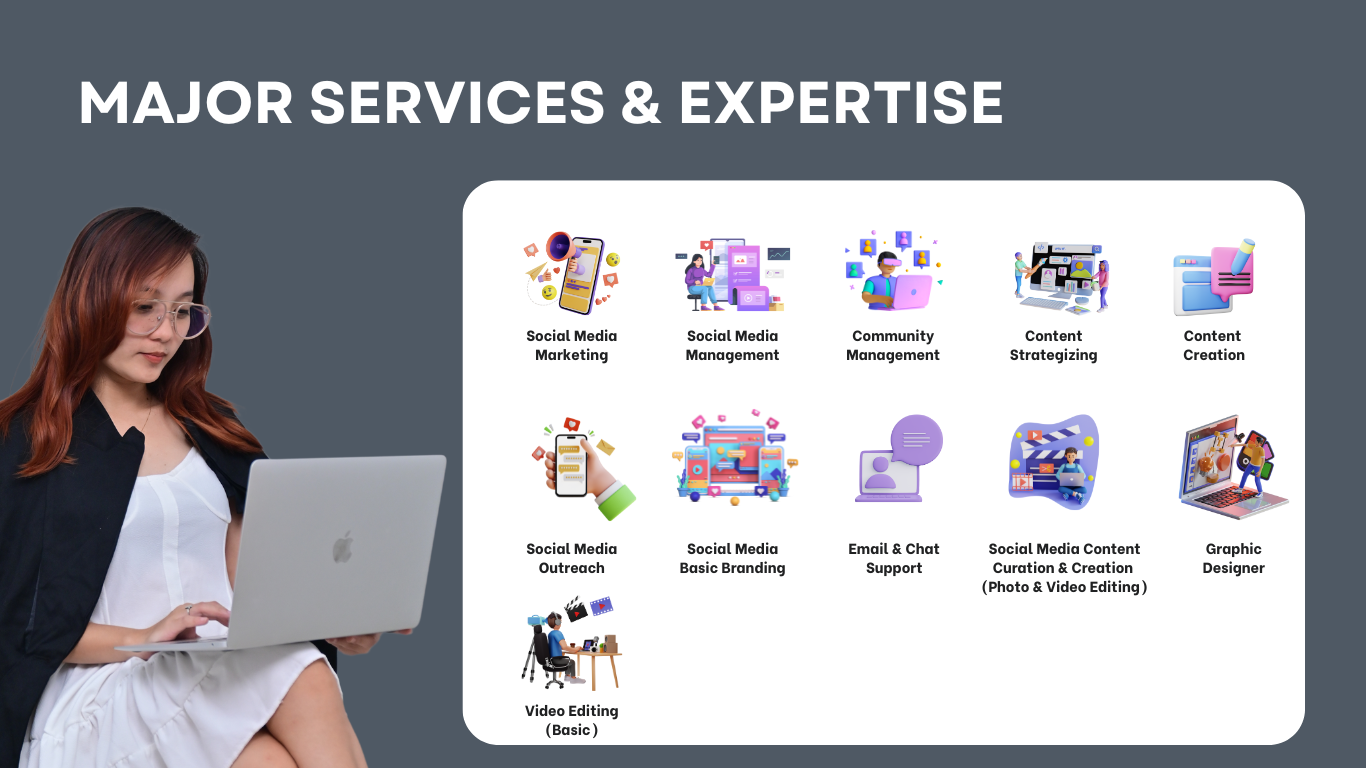 MAJOR SERVICES & EXPERTISE

Social Media Marketing

Social Media Management

Community Management

Content Strategizing

Content Creation

Social Media Outreach

Social Media Basic Branding

Email & Chat Support

Social Media Content Curation & Creation (Photo & Video Editing)

Graphic Designer

Video Editing (Basic)